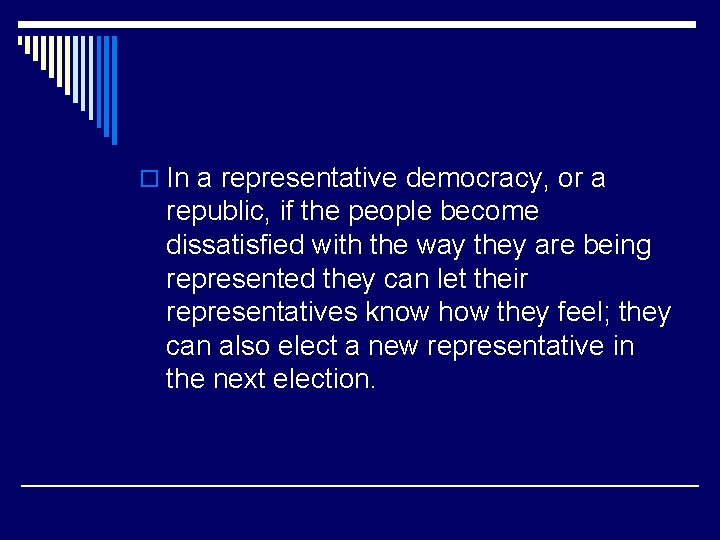 In a representative democracy, or a republic, if the people become dissatisfied with the way they are being represented they can let their representatives know how they feel; they can also elect a new representative in the next election.